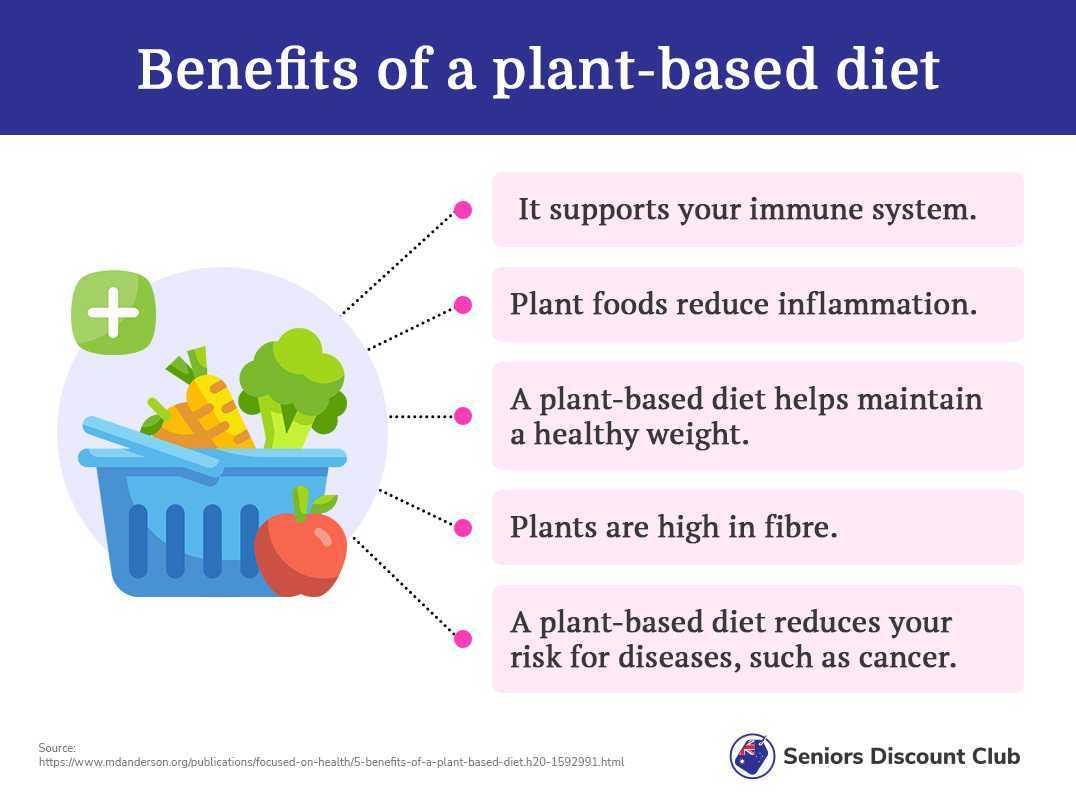 Benefits of a plant-based diet

It supports your immune system.

Plant foods reduce inflammation.

A plant-based diet helps maintain a healthy weight.

Plants are high in fibre.

A plant-based diet reduces your risk for diseases, such as cancer.

Source:
https://www.mdanderson.org/publications/focused-on-health/5-benefits-of-a-plant-based-diet.h20-1592991.html

Seniors Discount Club